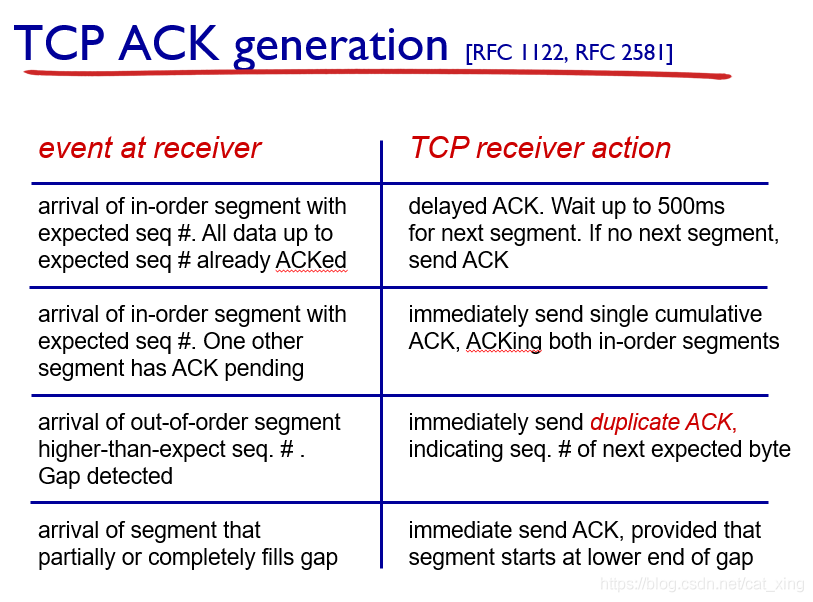 TCP ACK generation [RFC 1122, RFC 2581]

| event at receiver | TCP receiver action |
|---|---|
| arrival of in-order segment with expected seq #. All data up to expected seq # already ACKed | delayed ACK. Wait up to 500ms for next segment. If no next segment, send ACK |
| arrival of in-order segment with expected seq #. One other segment has ACK pending | immediately send single cumulative ACK, ACKing both in-order segments |
| arrival of out-of-order segment higher-than-expect seq. # . Gap detected | immediately send duplicate ACK, indicating seq. # of next expected byte |
| arrival of segment that partially or completely fills gap | immediate send ACK, provided that segment starts at lower end of gap |

https://blog.csdn.net/cat_xing